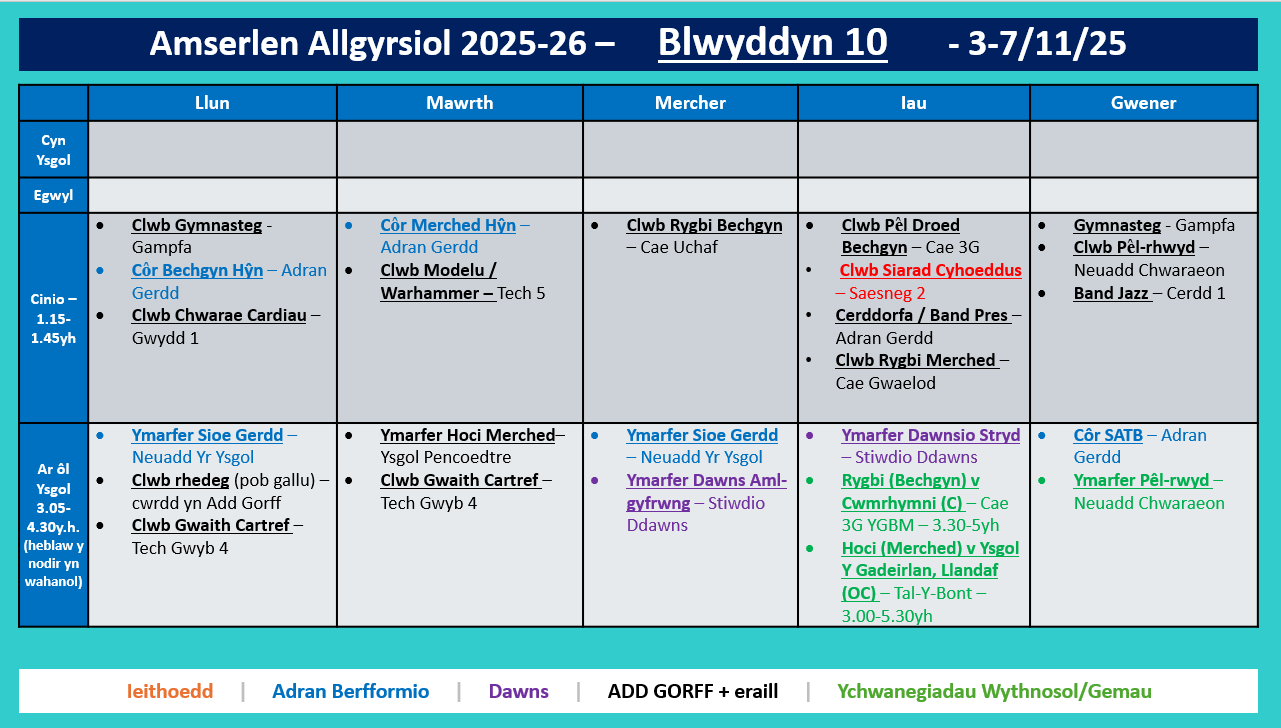 Amserlen Allgyrsiol 2025-26 – Blwyddyn 10 - 3-7/11/25

| | Llun | Mawrth | Mercher | Iau | Gwener |
|---|---|---|---|---|---|
| Cyn Ysgol | | | | | |
| Egwyl | | | | | |
| Cinio – 1.15-1.45yh | • Clwb Gymnasteg - Gampfa • Côr Bechgyn Hŷn – Adran Gerdd • Clwb Chwarae Cardiau – Gwydd 1 | • Côr Merched Hŷn – Adran Gerdd • Clwb Modelu / Warhammer – Tech 5 | • Clwb Rygbi Bechgyn – Cae Uchaf | • Clwb Pêl Droed Bechgyn – Cae 3G • Clwb Siarad Cyhoeddus – Saesneg 2 • Cerddorfa / Band Pres – Adran Gerdd • Clwb Rygbi Merched – Cae Gwaelod | • Gymnasteg - Gampfa • Clwb Pêl-rhwyd – Neuadd Chwaraeon • Band Jazz – Cerdd 1 |
| Ar ôl Ysgol 3.05-4.30y.h. (heblaw y nodir yn wahanol) | • Ymarfer Sioe Gerdd – Neuadd Yr Ysgol • Clwb rhedeg (pob gallu) – cwrdd yn Add Gorff • Clwb Gwaith Cartref – Tech Gwyb 4 | • Ymarfer Hoci Merched– Ysgol Pencoedtre • Clwb Gwaith Cartref – Tech Gwyb 4 | • Ymarfer Sioe Gerdd – Neuadd Yr Ysgol • Ymarfer Dawns Aml-gyfrwng – Stiwdio Ddawns | • Ymarfer Dawnsio Stryd – Stiwdio Ddawns • Rygbi (Bechgyn) v Cwmrhymni (C) – Cae 3G YGBM – 3.30-5yh • Hoci (Merched) v Ysgol Y Gadeirlan, Llandaf (OC) – Tal-Y-Bont – 3.00-5.30yh | • Côr SATB – Adran Gerdd • Ymarfer Pêl-rwyd – Neuadd Chwaraeon |

Ieithoedd | Adran Berfformio | Dawns | ADD GORFF + eraill | Ychwanegiadau Wythnosol/Gemau